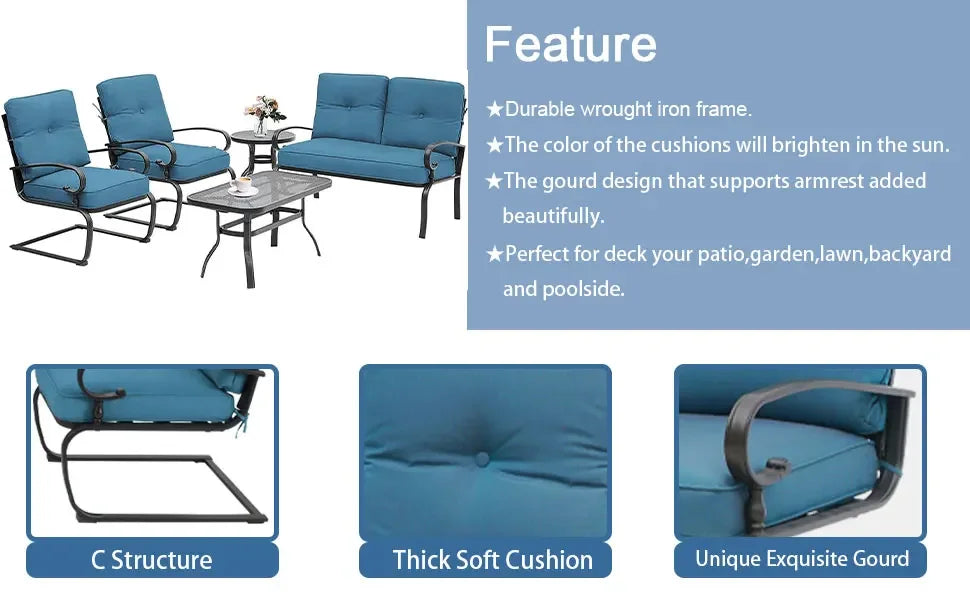 Feature

★Durable wrought iron frame.

★The color of the cushions will brighten in the sun.

★The gourd design that supports armrest added beautifully.

★Perfect for deck your patio,garden,lawn,backyard and poolside.

C Structure

Thick Soft Cushion

Unique Exquisite Gourd